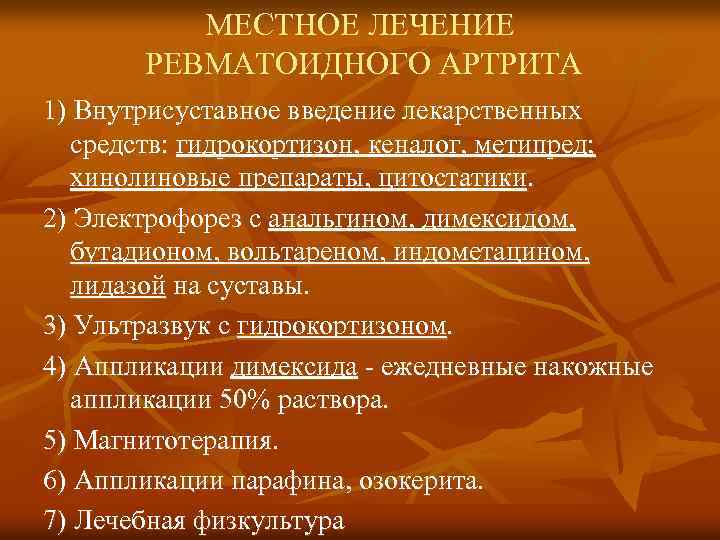 МЕСТНОЕ ЛЕЧЕНИЕ РЕВМАТОИДНОГО АРТРИТА

1) Внутрисуставное введение лекарственных средств: гидрокортизон, кеналог, метипред; хинолиновые препараты, цитостатики.

2) Электрофорез с анальгином, димексидом, бутадионом, вольтареном, индометацином, лидазой на суставы.

3) Ультразвук с гидрокортизоном.

4) Аппликации димексида - ежедневные накожные аппликации 50% раствора.

5) Магнитотерапия.

6) Аппликации парафина, озокерита.

7) Лечебная физкультура